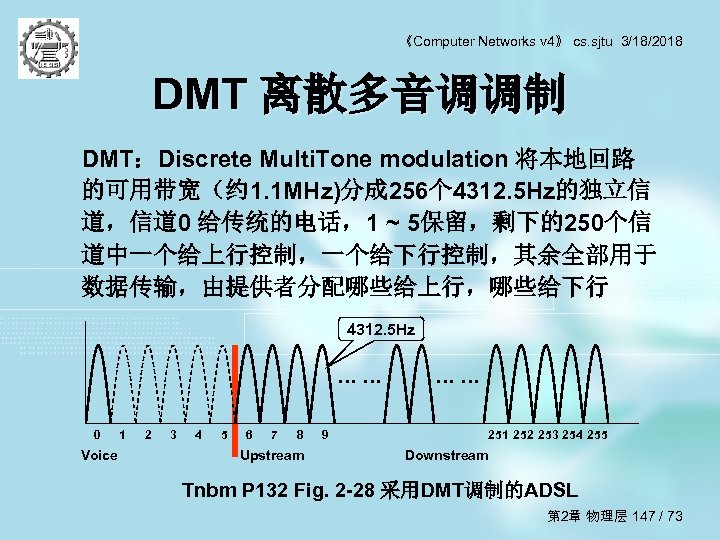 《Computer Networks v4》 cs.sjtu 3/18/2018

DMT 离散多音调调制

DMT：Discrete MultiTone modulation 将本地回路的可用带宽（约1.1MHz)分成256个4312.5Hz的独立信道，信道0 给传统的电话，1 ~ 5保留，剩下的250个信道中一个给上行控制，一个给下行控制，其余全部用于数据传输，由提供者分配哪些给上行，哪些给下行

4312.5Hz

... ... ... ...

0 1 2 3 4 5 6 7 8 9 251 252 253 254 255

Voice Upstream Downstream

Tnbm P132 Fig. 2-28 采用DMT调制的ADSL

第2章 物理层 147 / 73